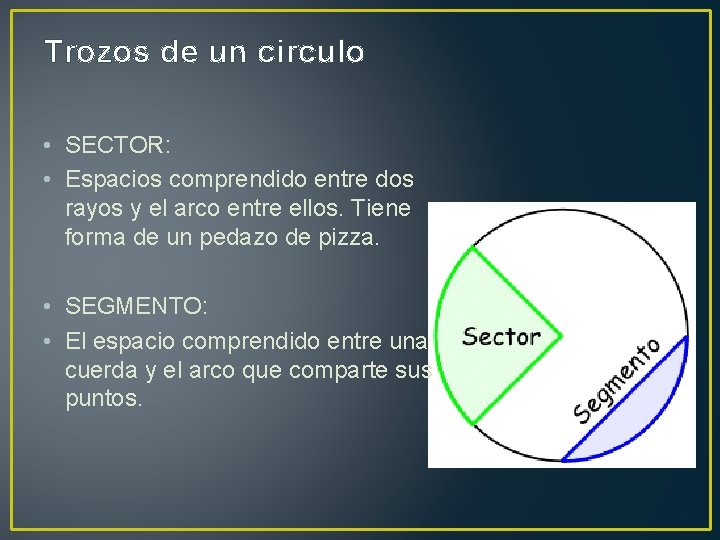 Trozos de un circulo

• SECTOR:
• Espacios comprendido entre dos rayos y el arco entre ellos. Tiene forma de un pedazo de pizza.

• SEGMENTO:
• El espacio comprendido entre una cuerda y el arco que comparte sus puntos.

Sector
Segmento